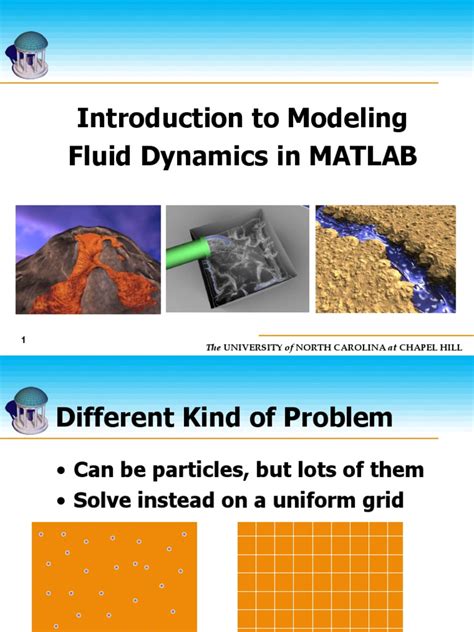 Introduction to Modeling Fluid Dynamics in MATLAB

1

The UNIVERSITY of NORTH CAROLINA at CHAPEL HILL

Different Kind of Problem

• Can be particles, but lots of them
• Solve instead on a uniform grid